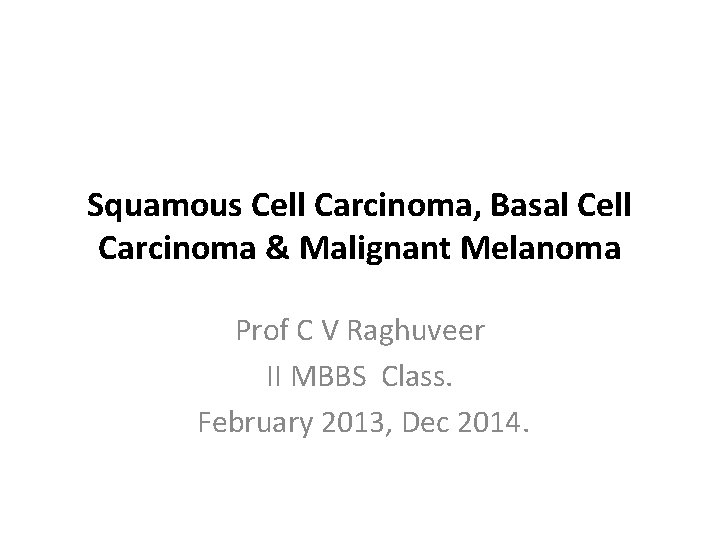 Squamous Cell Carcinoma, Basal Cell Carcinoma & Malignant Melanoma

Prof C V Raghuveer
II MBBS Class.
February 2013, Dec 2014.